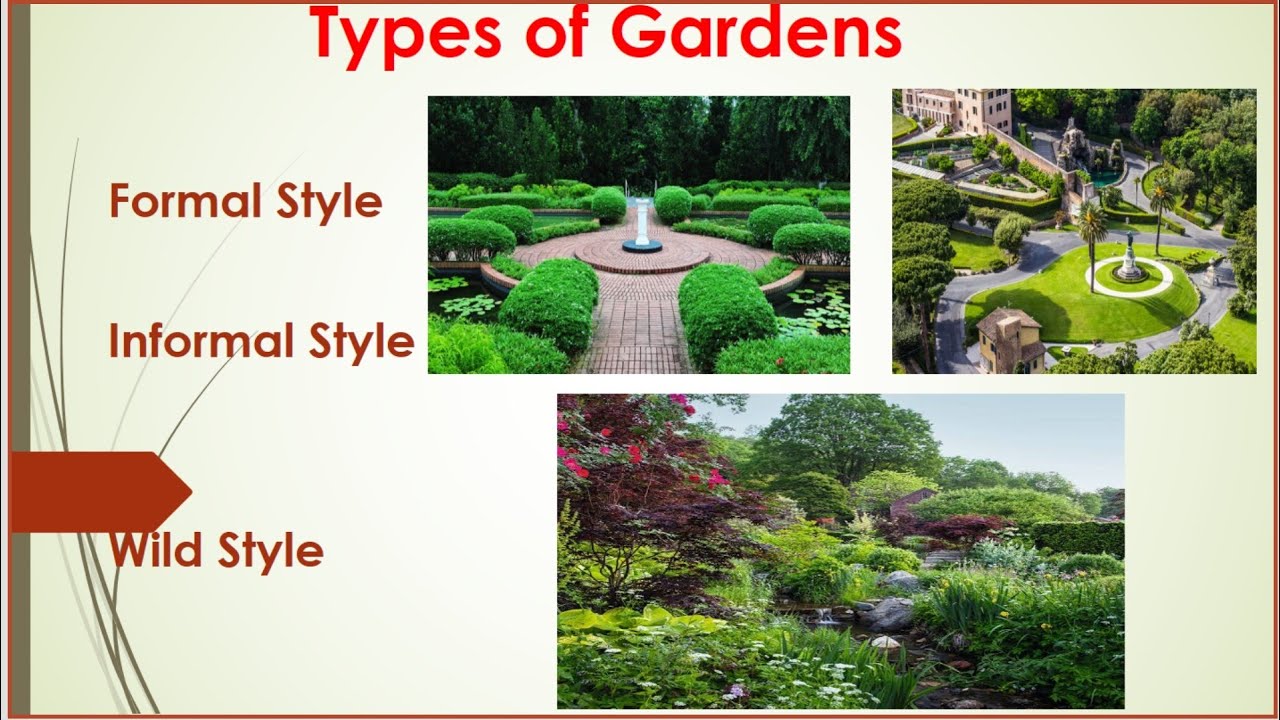 Types of Gardens

Formal Style

Informal Style

Wild Style